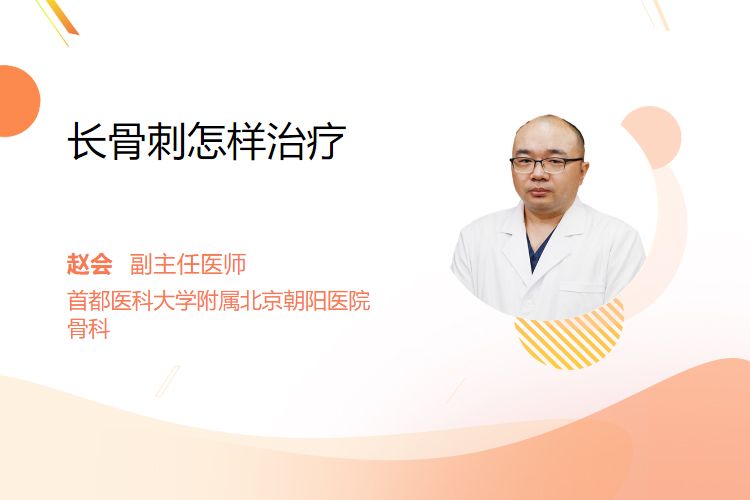 长骨刺怎样治疗

赵会 副主任医师
首都医科大学附属北京朝阳医院
骨科